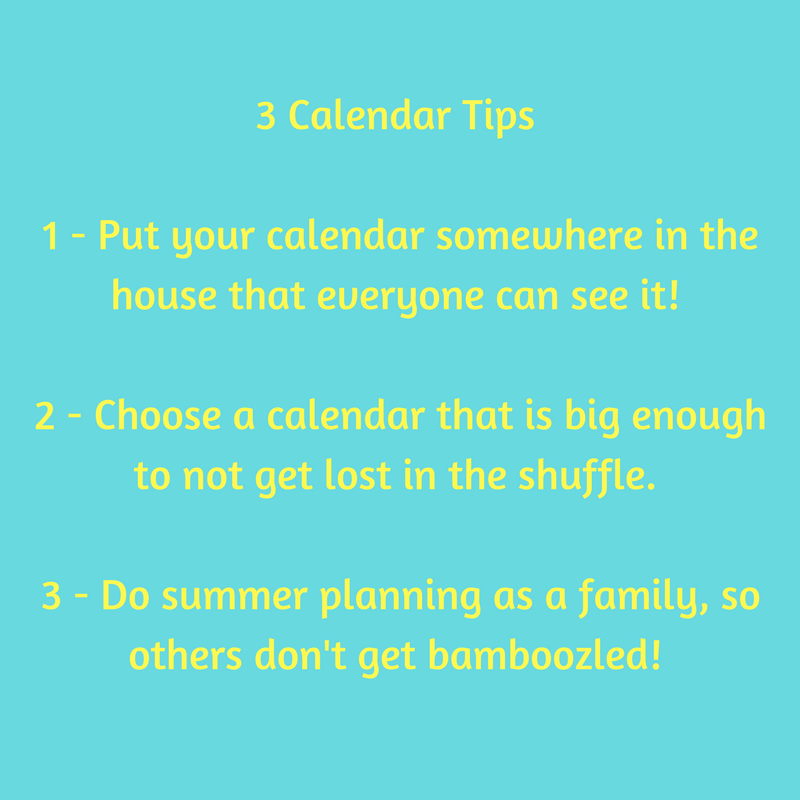 3 Calendar Tips

1 - Put your calendar somewhere in the house that everyone can see it!

2 - Choose a calendar that is big enough to not get lost in the shuffle.

3 - Do summer planning as a family, so others don't get bamboozled!